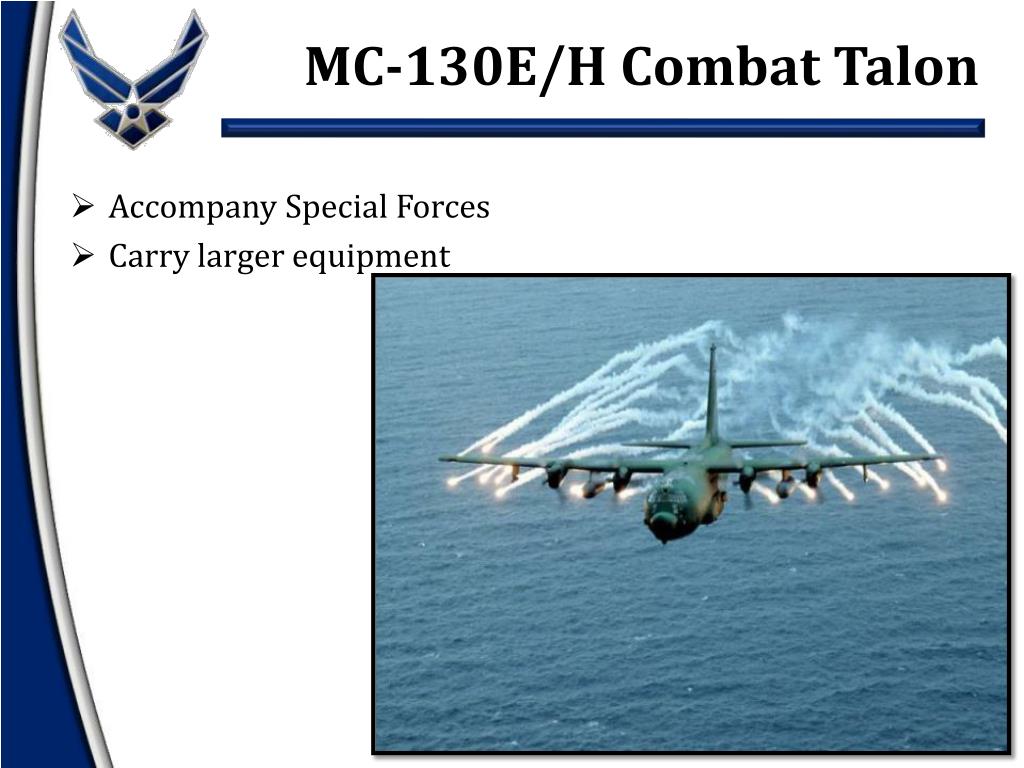 MC-130E/H Combat Talon

➢ Accompany Special Forces
➢ Carry larger equipment